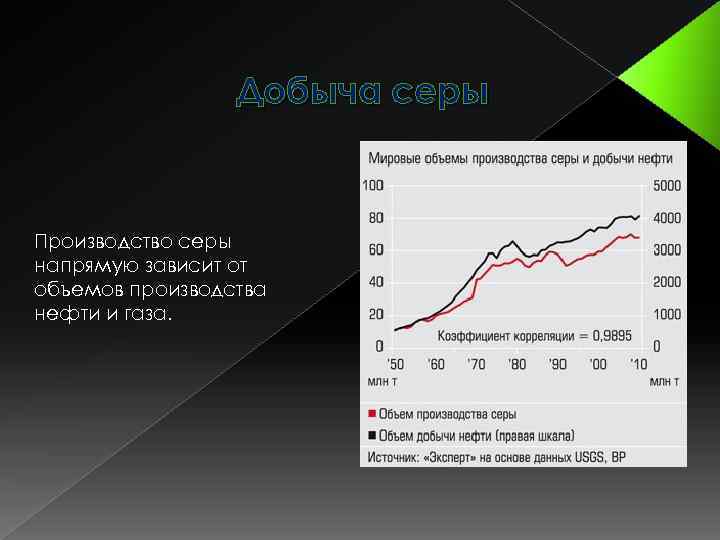 Добыча серы

Производство серы напрямую зависит от объемов производства нефти и газа.

Мировые объемы производства серы и добычи нефти

100
80
60
40
20
0

5000
4000
3000
2000
1000
0

Коэффициент корреляции = 0,9895

'50 '60 '70 '80 '90 '00 '10

млн т
млн т

Объем производства серы
Объем добычи нефти (правая шкала)

Источник: «Эксперт» на основе данных USGS, BP